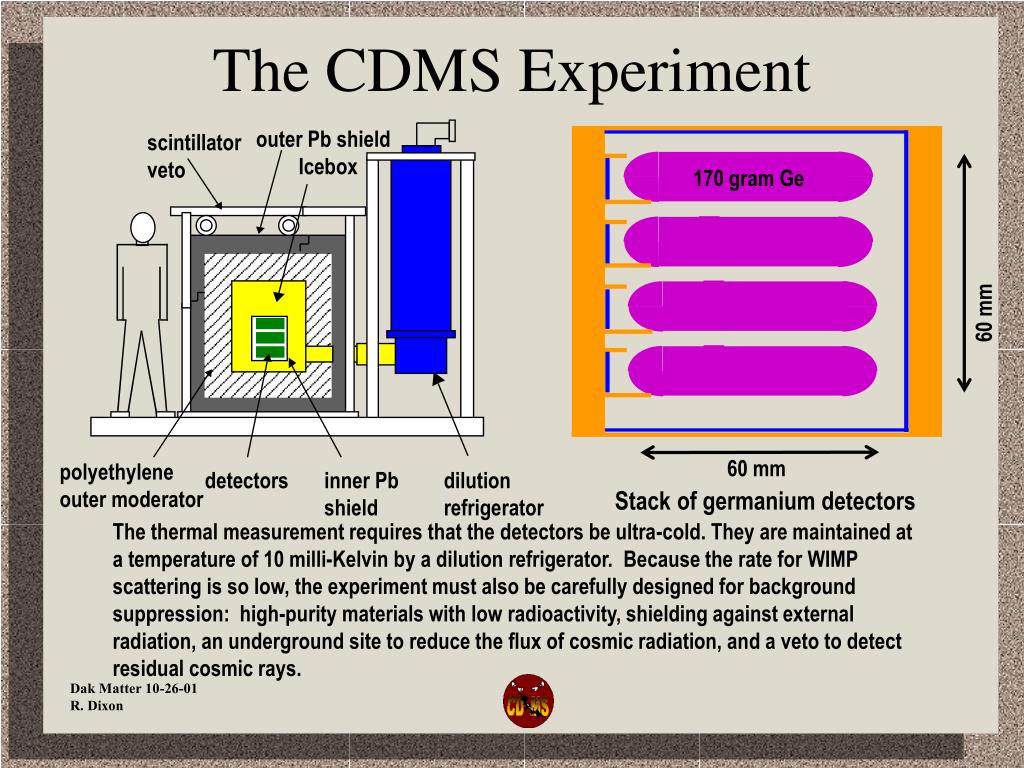 The CDMS Experiment

scintillator veto

outer Pb shield

Icebox

polyethylene outer moderator

detectors

inner Pb shield

dilution refrigerator

170 gram Ge

60 mm

60 mm

Stack of germanium detectors

The thermal measurement requires that the detectors be ultra-cold. They are maintained at a temperature of 10 milli-Kelvin by a dilution refrigerator. Because the rate for WIMP scattering is so low, the experiment must also be carefully designed for background suppression: high-purity materials with low radioactivity, shielding against external radiation, an underground site to reduce the flux of cosmic radiation, and a veto to detect residual cosmic rays.

Dak Matter 10-26-01
R. Dixon

CDMS